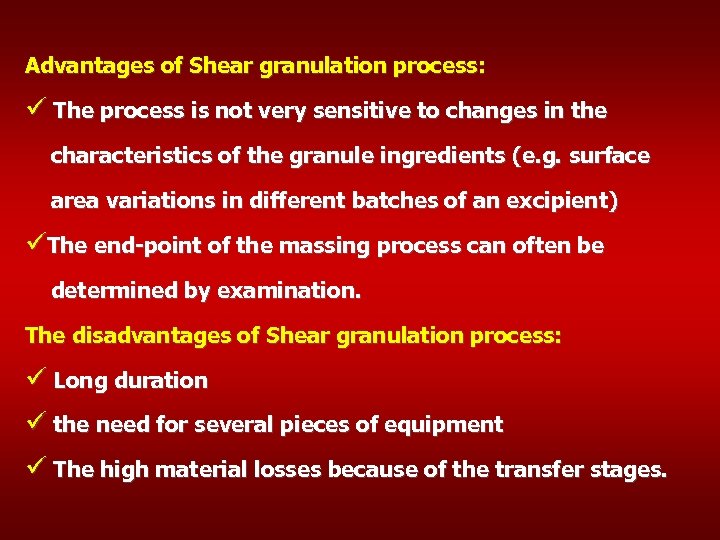 Advantages of Shear granulation process:

✓ The process is not very sensitive to changes in the characteristics of the granule ingredients (e.g. surface area variations in different batches of an excipient)

✓The end-point of the massing process can often be determined by examination.

The disadvantages of Shear granulation process:

✓ Long duration

✓ the need for several pieces of equipment

✓ The high material losses because of the transfer stages.